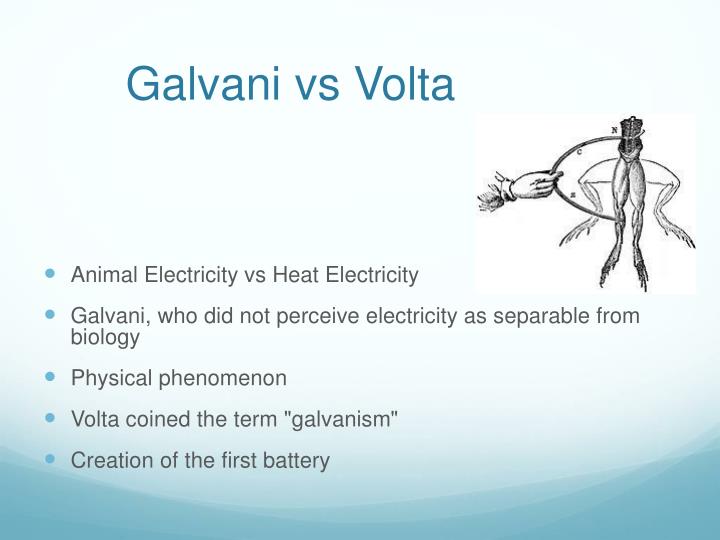 Galvani vs Volta

N

C

Z

- Animal Electricity vs Heat Electricity
- Galvani, who did not perceive electricity as separable from biology
- Physical phenomenon
- Volta coined the term "galvanism"
- Creation of the first battery